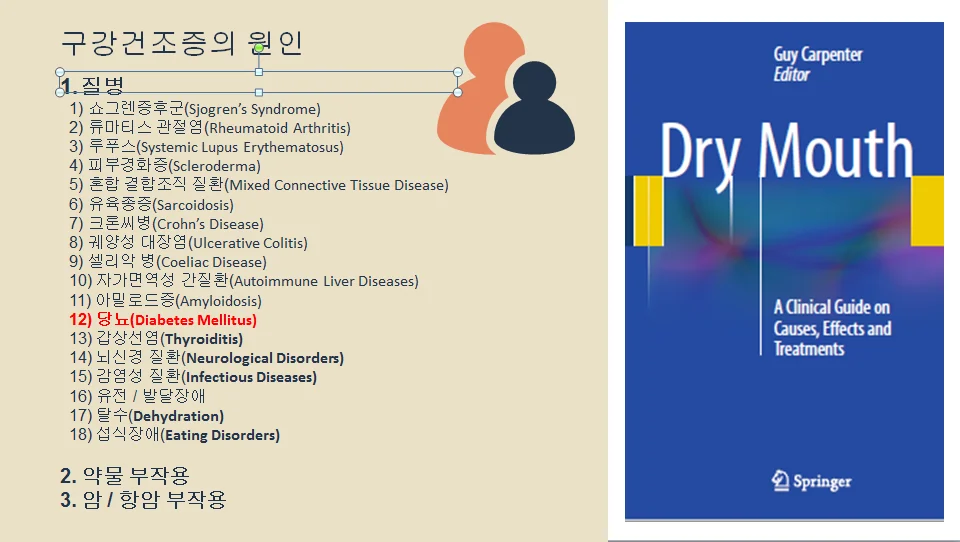 구강건조증의 원인

1. 질병

1) 쇼그렌증후군(Sjogren's Syndrome)
2) 류마티스 관절염(Rheumatoid Arthritis)
3) 루푸스(Systemic Lupus Erythematosus)
4) 피부경화증(Scleroderma)
5) 혼합 결합조직 질환(Mixed Connective Tissue Disease)
6) 유육종증(Sarcoidosis)
7) 크론씨병(Crohn's Disease)
8) 궤양성 대장염(Ulcerative Colitis)
9) 셀리악 병(Coeliac Disease)
10) 자가면역성 간질환(Autoimmune Liver Diseases)
11) 아밀로드증(Amyloidosis)
12) 당뇨(Diabetes Mellitus)
13) 갑상선염(Thyroiditis)
14) 뇌신경 질환(Neurological Disorders)
15) 감염성 질환(Infectious Diseases)
16) 유전 / 발달장애
17) 탈수(Dehydration)
18) 섭식장애(Eating Disorders)

2. 약물 부작용
3. 암 / 항암 부작용

Guy Carpenter
Editor

Dry Mouth

A Clinical Guide on Causes, Effects and Treatments

Springer